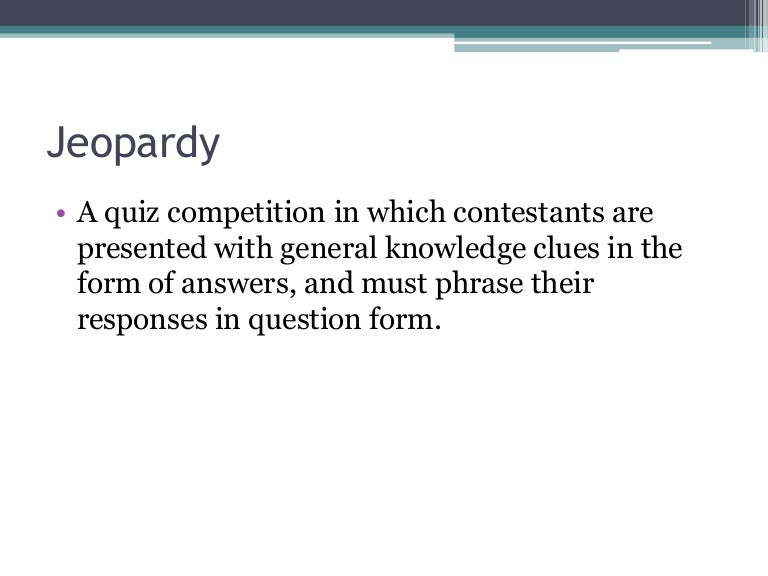 Jeopardy

• A quiz competition in which contestants are presented with general knowledge clues in the form of answers, and must phrase their responses in question form.